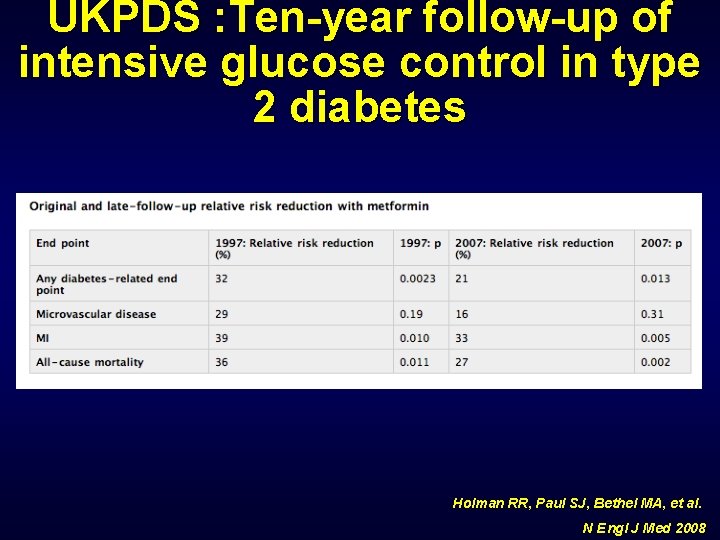 UKPDS :Ten-year follow-up of intensive glucose control in type 2 diabetes

Original and late-follow-up relative risk reduction with metformin

| End point | 1997: Relative risk reduction (%) | 1997: p | 2007: Relative risk reduction (%) | 2007: p |
|---|---|---|---|---|
| Any diabetes-related end point | 32 | 0.0023 | 21 | 0.013 |
| Microvascular disease | 29 | 0.19 | 16 | 0.31 |
| MI | 39 | 0.010 | 33 | 0.005 |
| All-cause mortality | 36 | 0.011 | 27 | 0.002 |

Holman RR, Paul SJ, Bethel MA, et al.
N Engl J Med 2008